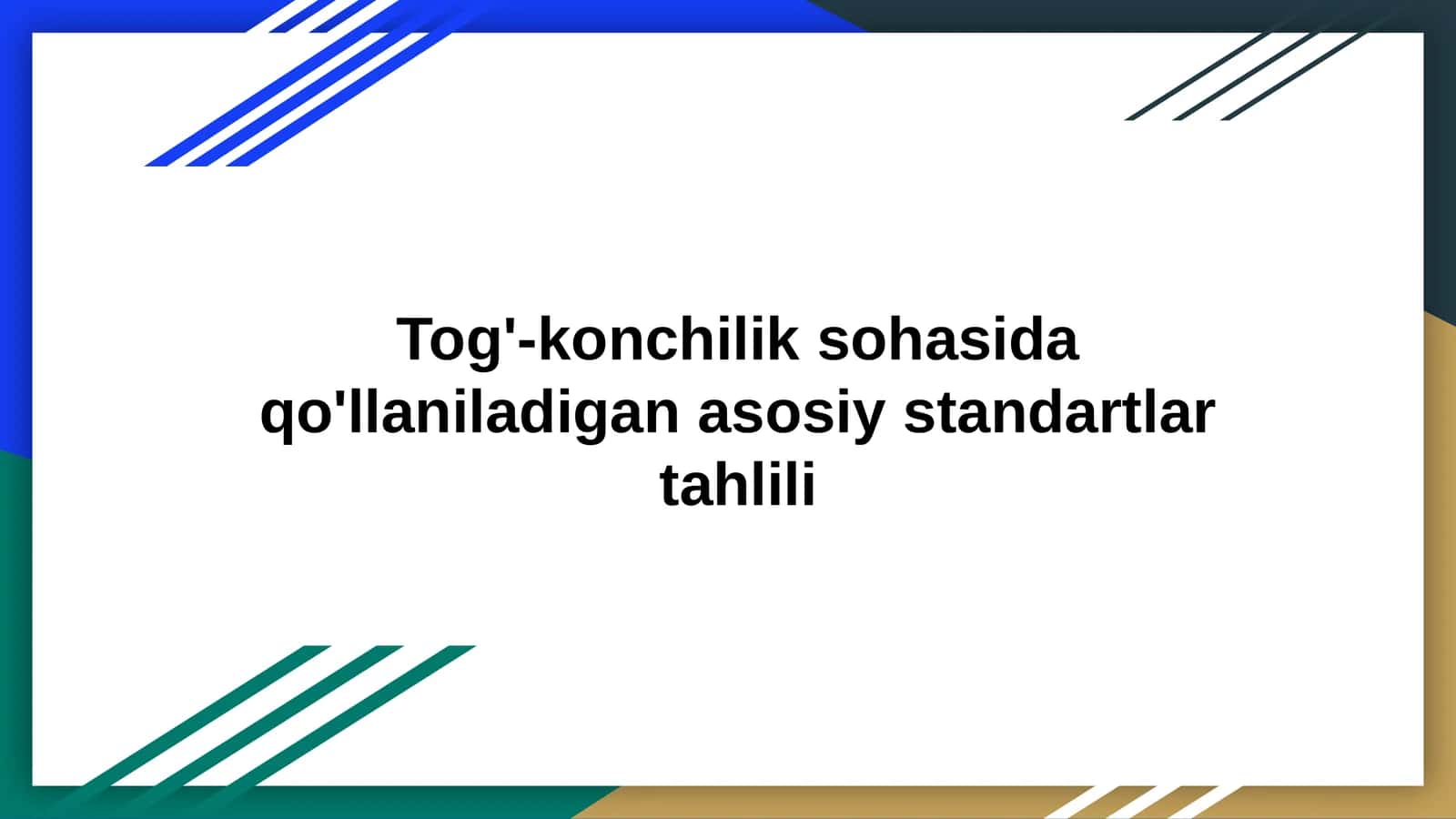 Tog'-konchilik sohasida qo'llaniladigan asosiy standartlar tahlili